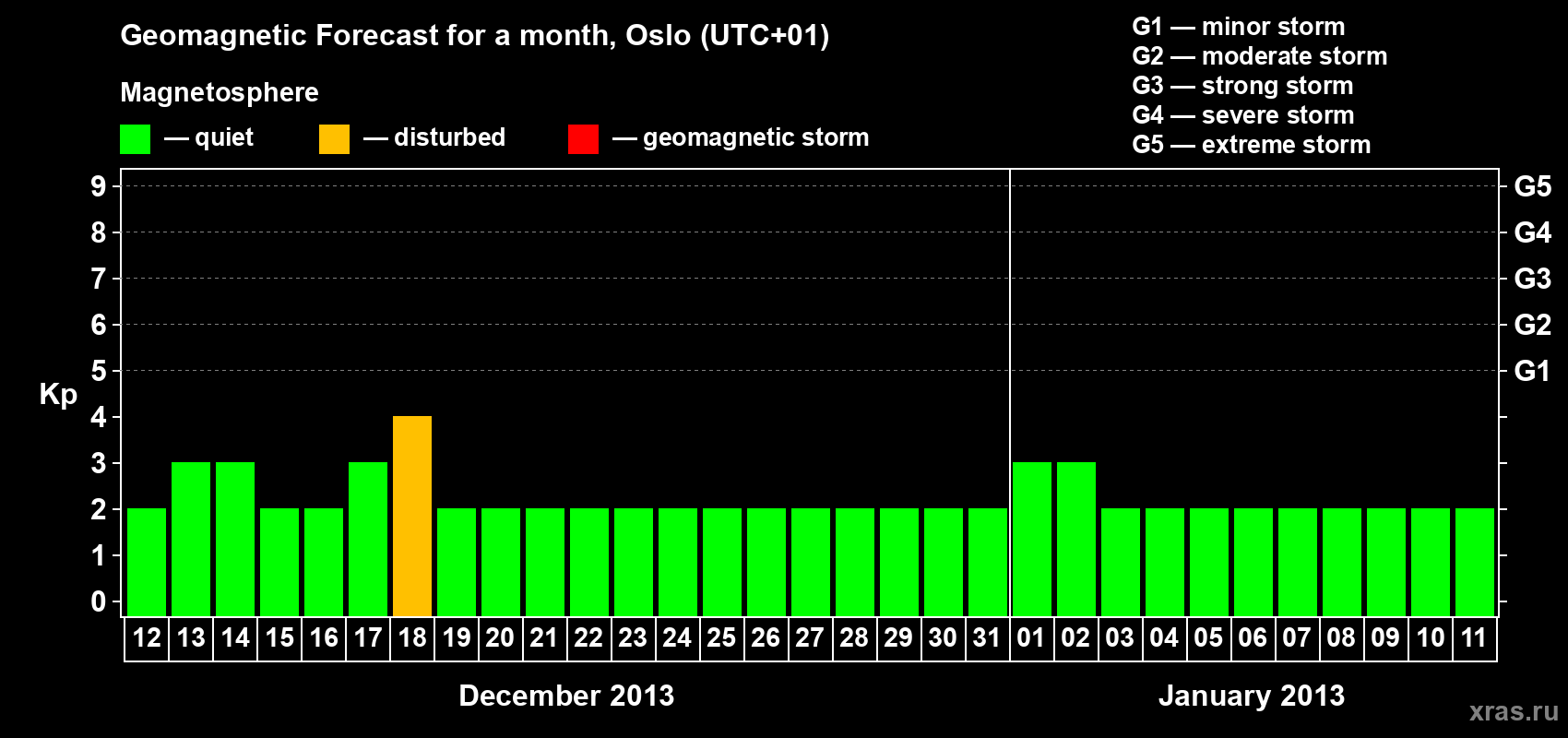 Geomagnetic Forecast for a month, Oslo (UTC+01)

Magnetosphere

— quiet — disturbed — geomagnetic storm

G1 — minor storm
G2 — moderate storm
G3 — strong storm
G4 — severe storm
G5 — extreme storm

Kp

9 8 7 6 5 4 3 2 1 0

G5 G4 G3 G2 G1

12 13 14 15 16 17 18 19 20 21 22 23 24 25 26 27 28 29 30 31 01 02 03 04 05 06 07 08 09 10 11

December 2013

January 2013

xras.ru